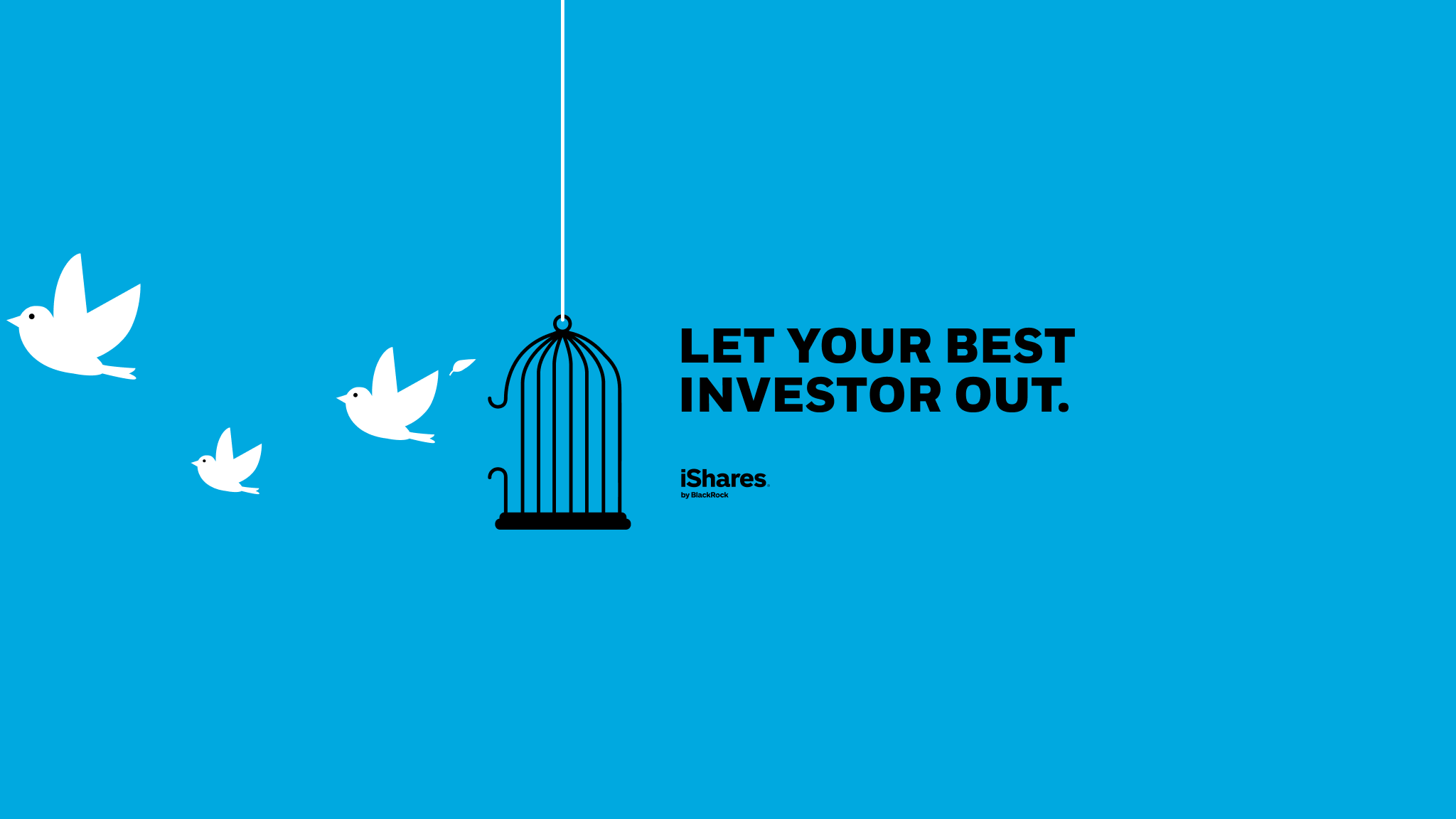 LET YOUR BEST INVESTOR OUT.

iShares.
by BlackRock